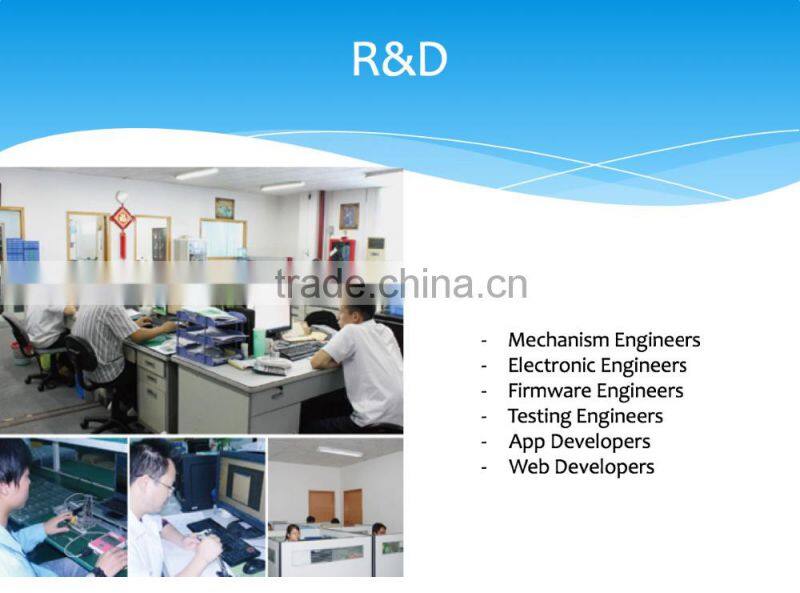 R&D

trade.china.cn

- Mechanism Engineers
- Electronic Engineers
- Firmware Engineers
- Testing Engineers
- App Developers
- Web Developers